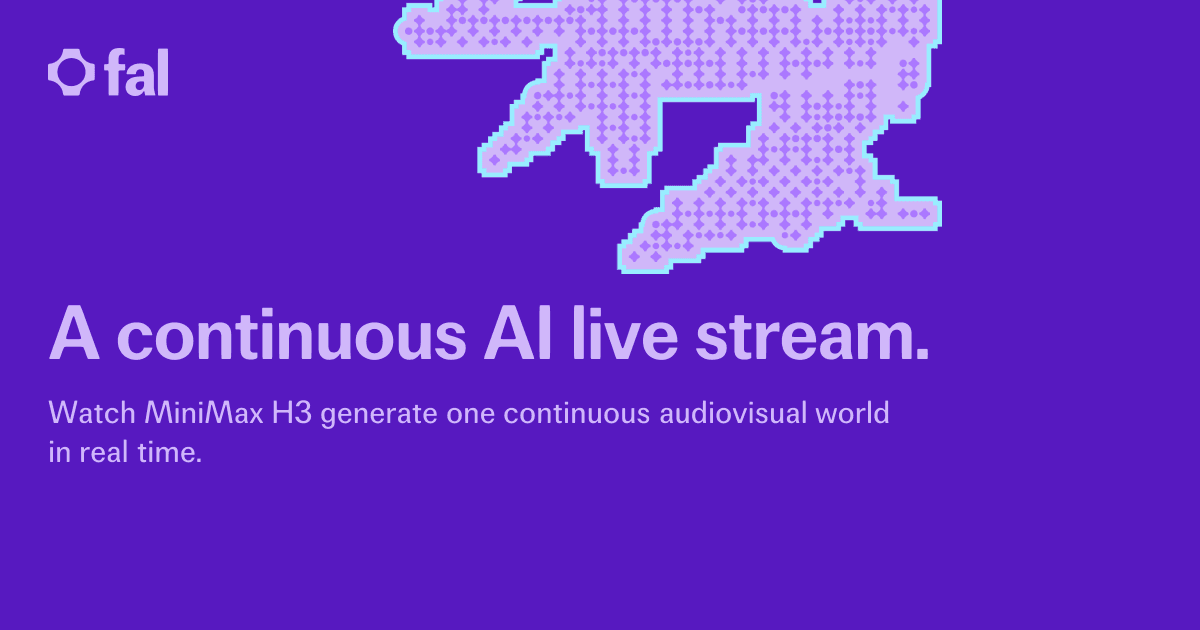 fal

A continuous AI live stream.

Watch MiniMax H3 generate one continuous audiovisual world in real time.